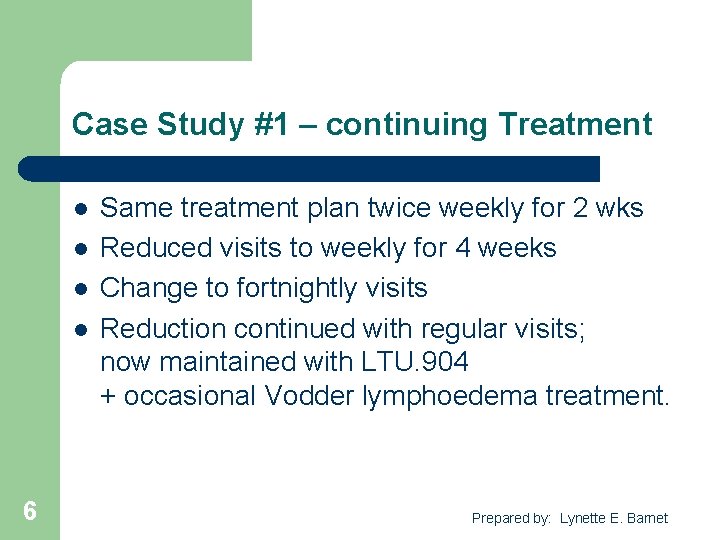 Case Study #1 – continuing Treatment

- Same treatment plan twice weekly for 2 wks
- Reduced visits to weekly for 4 weeks
- Change to fortnightly visits
- Reduction continued with regular visits; now maintained with LTU.904 + occasional Vodder lymphoedema treatment.

6

Prepared by: Lynette E. Barnet